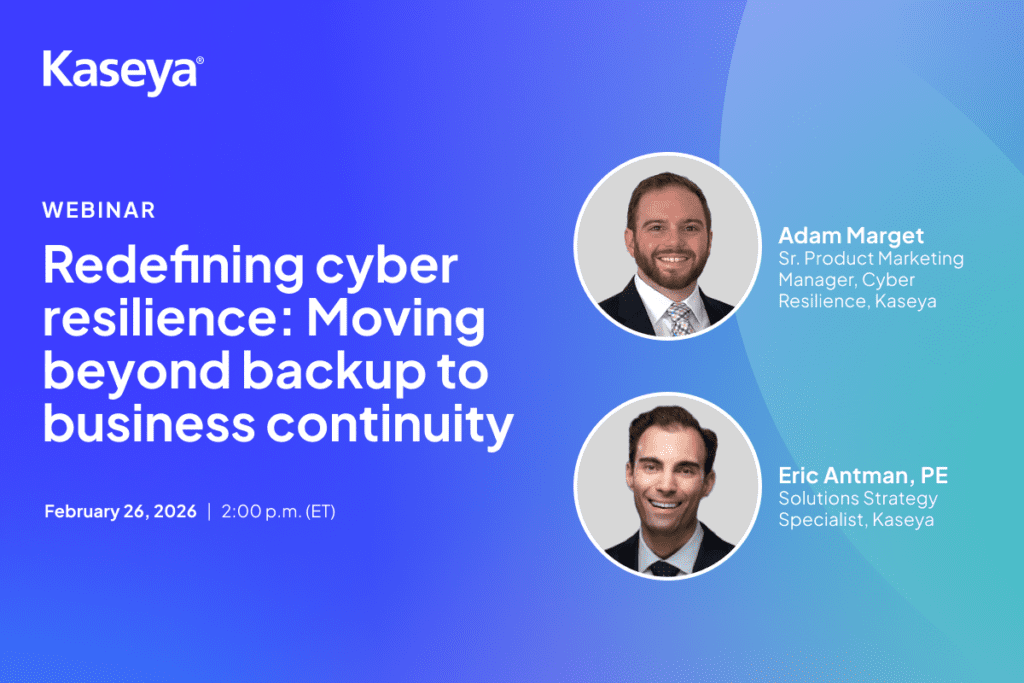 Kaseya®

WEBINAR

Redefining cyber resilience: Moving beyond backup to business continuity

February 26, 2026 | 2:00 p.m. (ET)

Adam Marget
Sr. Product Marketing Manager, Cyber Resilience, Kaseya

Eric Antman, PE
Solutions Strategy Specialist, Kaseya